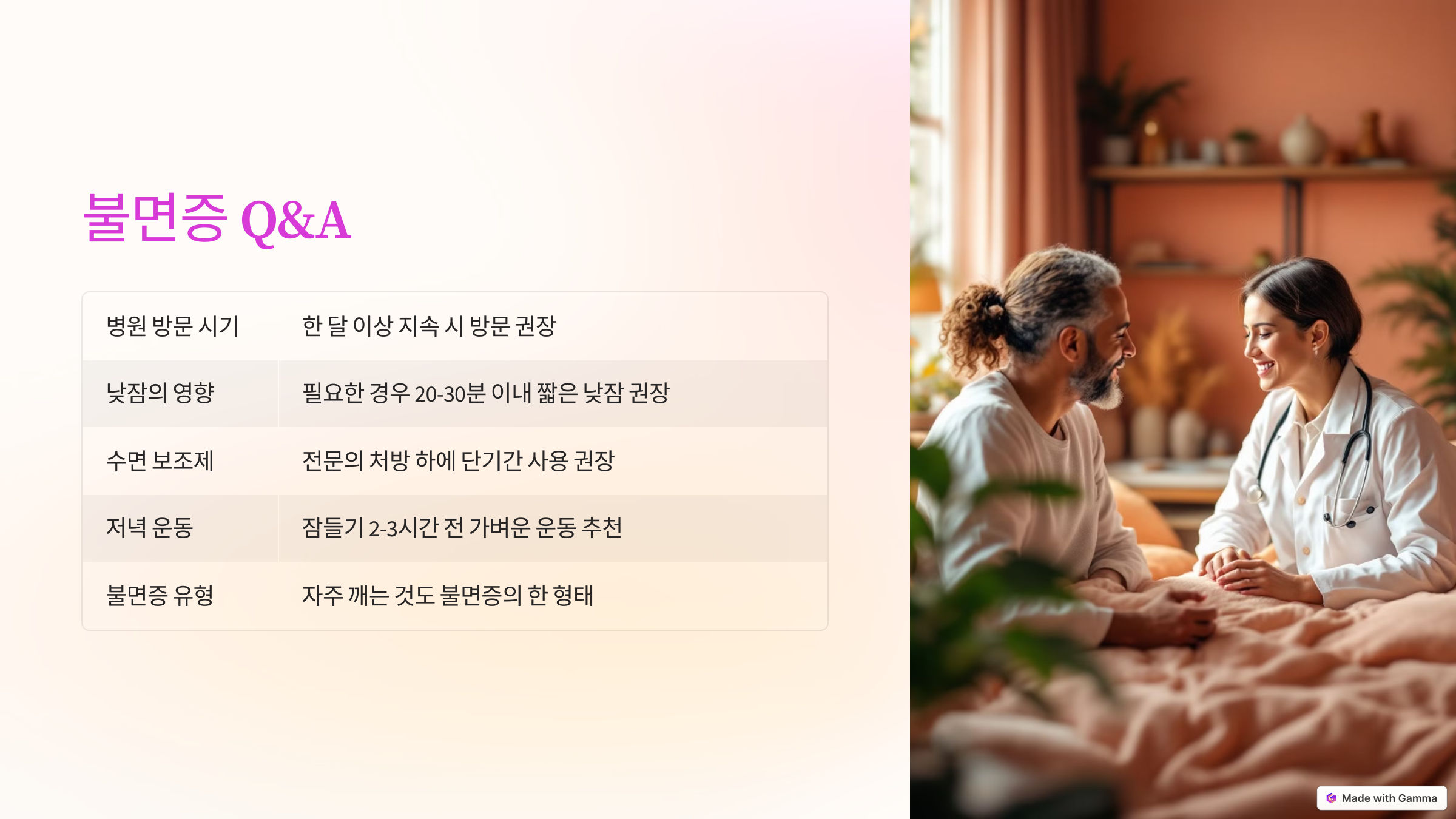 불면증 Q&A

| 병원 방문 시기 | 한 달 이상 지속 시 방문 권장 |
|---|---|
| 낮잠의 영향 | 필요한 경우 20-30분 이내 짧은 낮잠 권장 |
| 수면 보조제 | 전문의 처방 하에 단기간 사용 권장 |
| 저녁 운동 | 잠들기 2-3시간 전 가벼운 운동 추천 |
| 불면증 유형 | 자주 깨는 것도 불면증의 한 형태 |

Made with Gamma